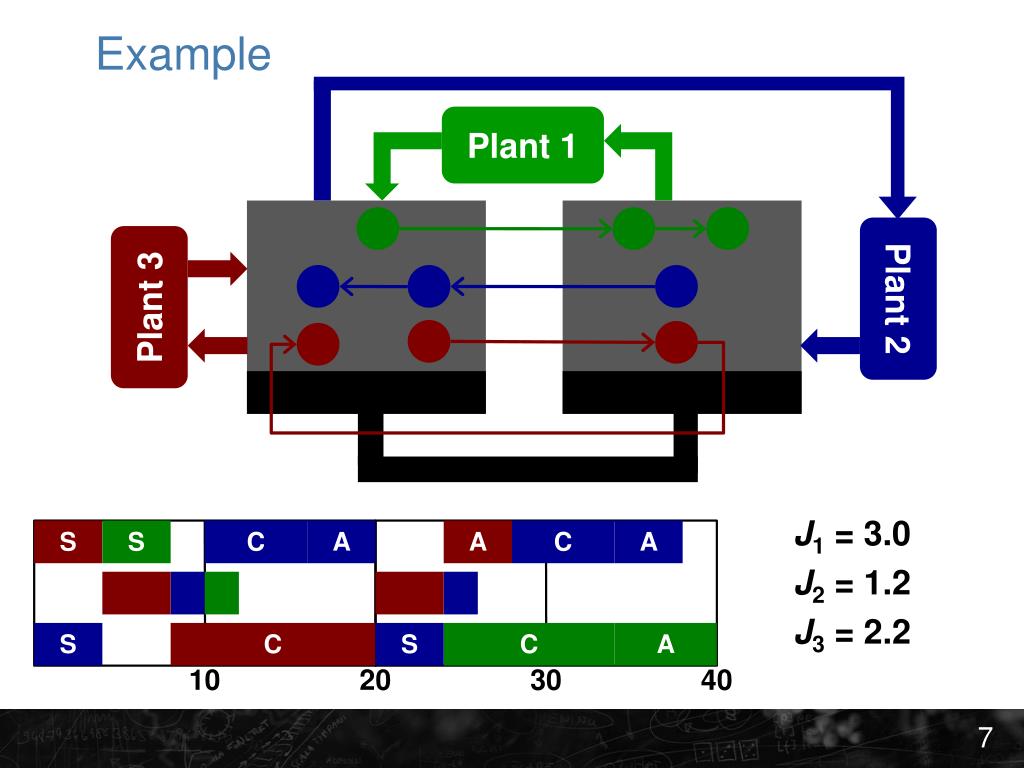 Example

Plant 1

Plant 3

Plant 2

S S C A A C A

S C S C A

10 20 30 40

$J_1 = 3.0$
$J_2 = 1.2$
$J_3 = 2.2$

7